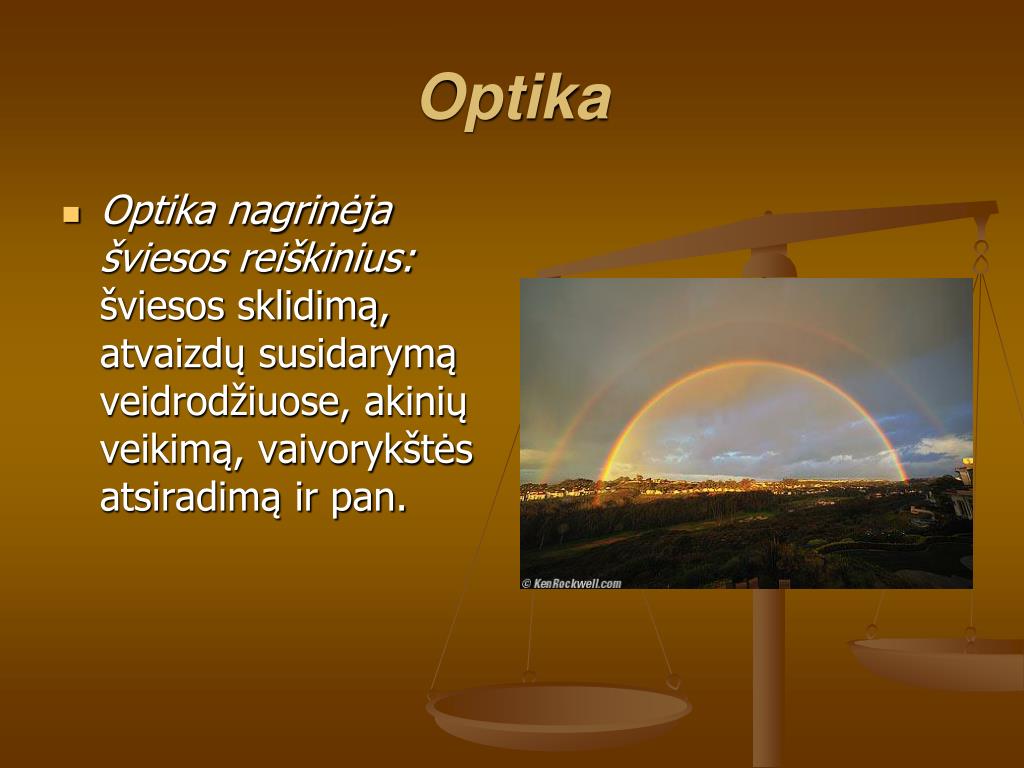 Optika

Optika nagrinėja šviesos reiškinius: šviesos sklidimą, atvaizdų susidarymą veidrodžiuose, akinių veikimą, vaivorykštės atsiradimą ir pan.

© KenRockwell.com